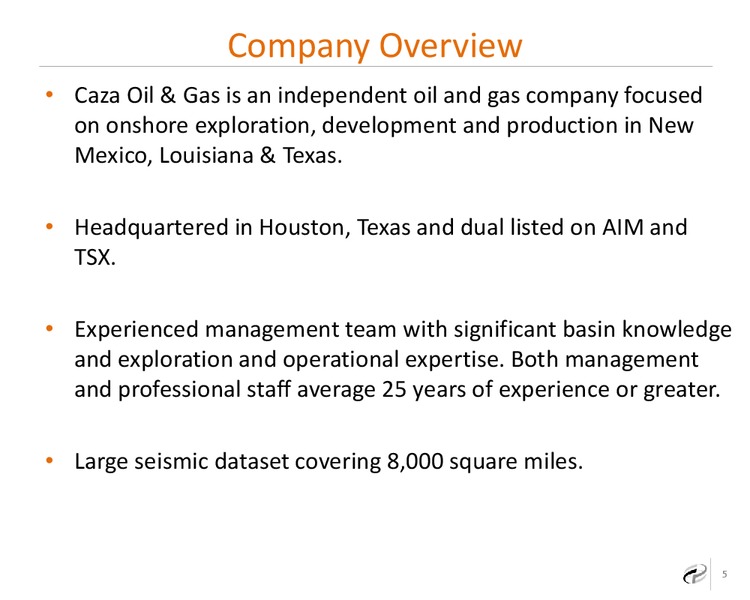 Company Overview

• Caza Oil & Gas is an independent oil and gas company focused on onshore exploration, development and production in New Mexico, Louisiana & Texas.

• Headquartered in Houston, Texas and dual listed on AIM and TSX.

• Experienced management team with significant basin knowledge and exploration and operational expertise. Both management and professional staff average 25 years of experience or greater.

• Large seismic dataset covering 8,000 square miles.

5